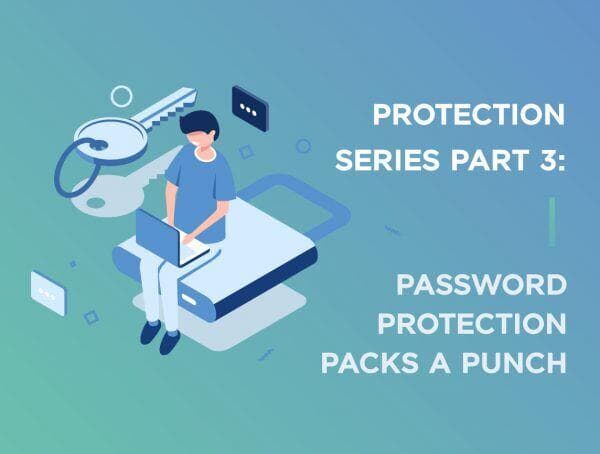 PROTECTION SERIES PART 3:

PASSWORD PROTECTION PACKS A PUNCH